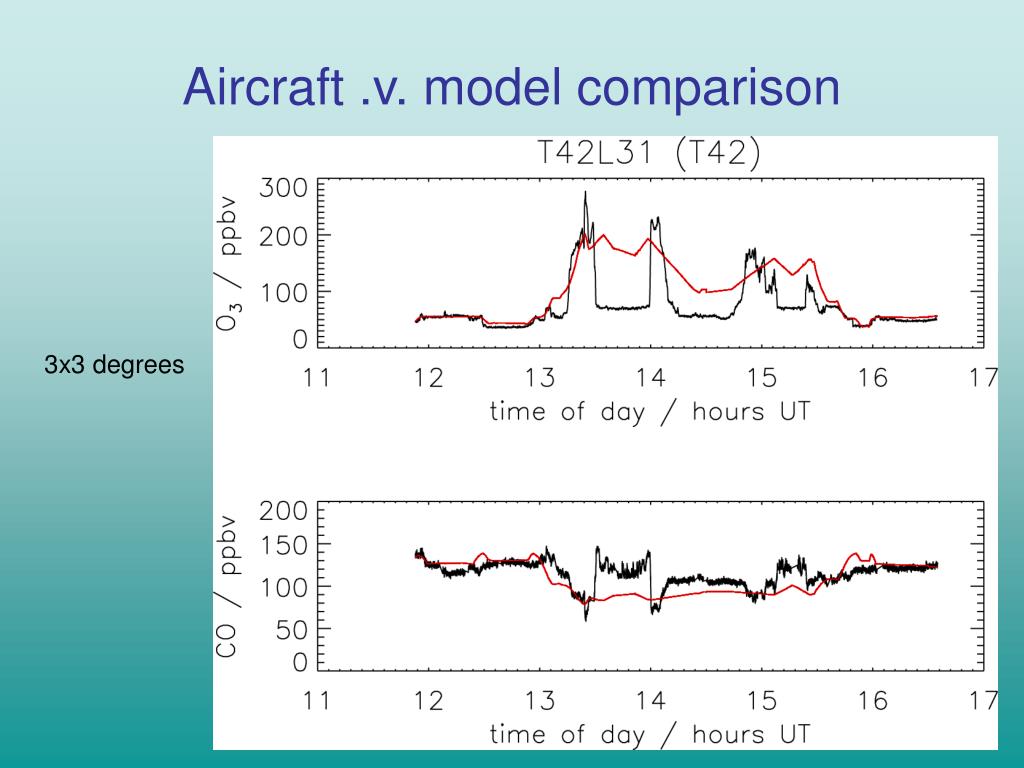 Aircraft .v. model comparison

3x3 degrees

T42L31 (T42)

$O_3$ / ppbv

300
200
100
0

11 12 13 14 15 16 17

time of day / hours UT

CO / ppbv

200
150
100
50
0

11 12 13 14 15 16 17

time of day / hours UT